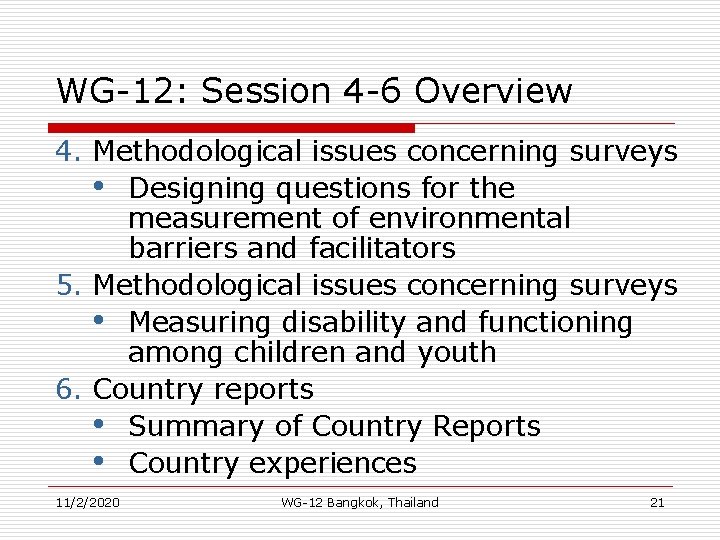 WG-12: Session 4-6 Overview

4. Methodological issues concerning surveys
• Designing questions for the measurement of environmental barriers and facilitators
5. Methodological issues concerning surveys
• Measuring disability and functioning among children and youth
6. Country reports
• Summary of Country Reports
• Country experiences

11/2/2020 WG-12 Bangkok, Thailand 21